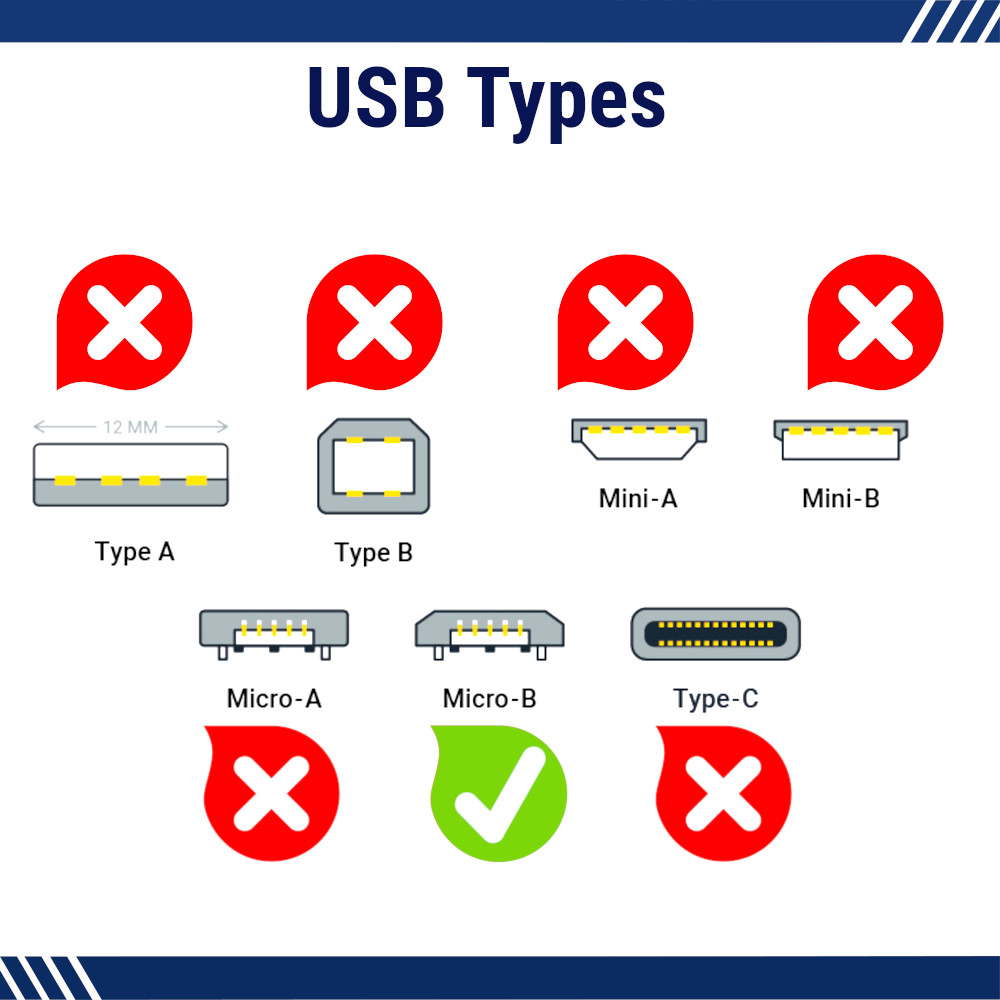 USB Types

12 MM

Type A

Type B

Mini-A

Mini-B

Micro-A

Micro-B

Type-C